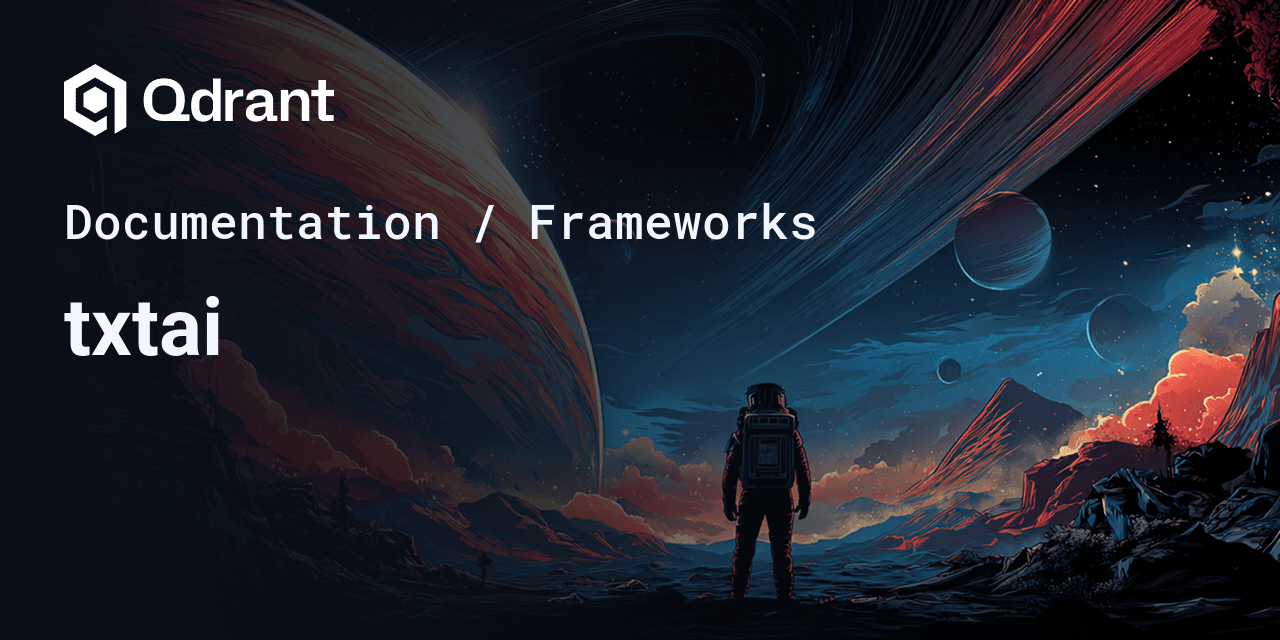 Qdrant

Documentation / Frameworks

txtai